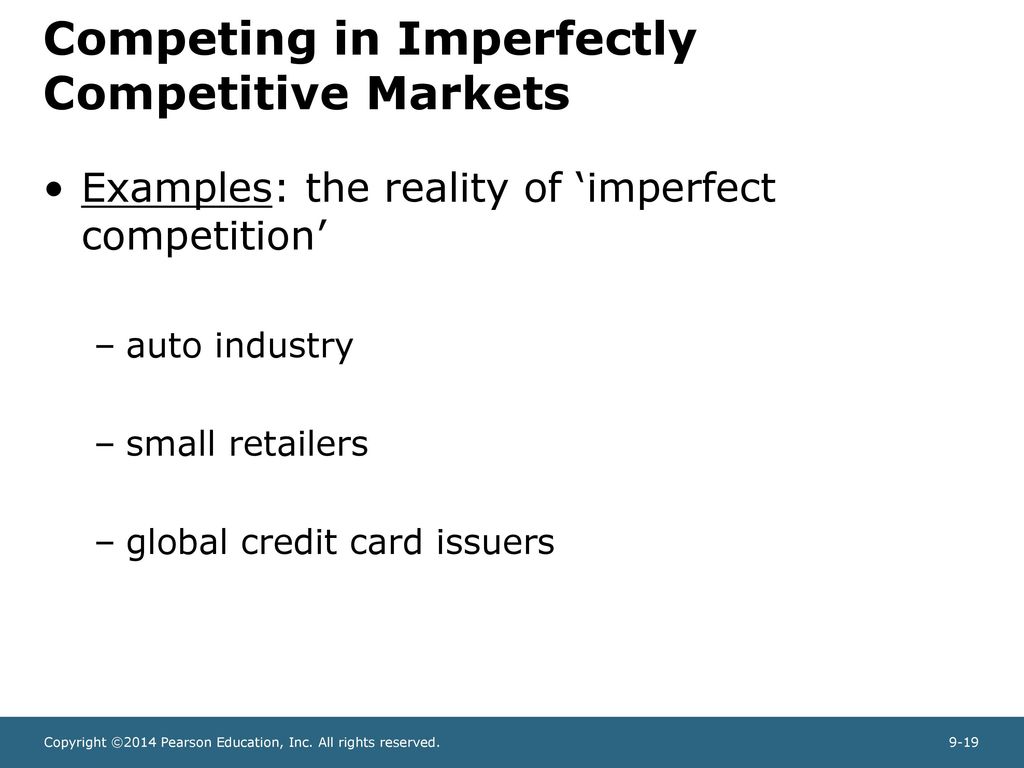 Competing in Imperfectly Competitive Markets

• Examples: the reality of ‘imperfect competition’

– auto industry

– small retailers

– global credit card issuers

Copyright ©2014 Pearson Education, Inc. All rights reserved.

9-19